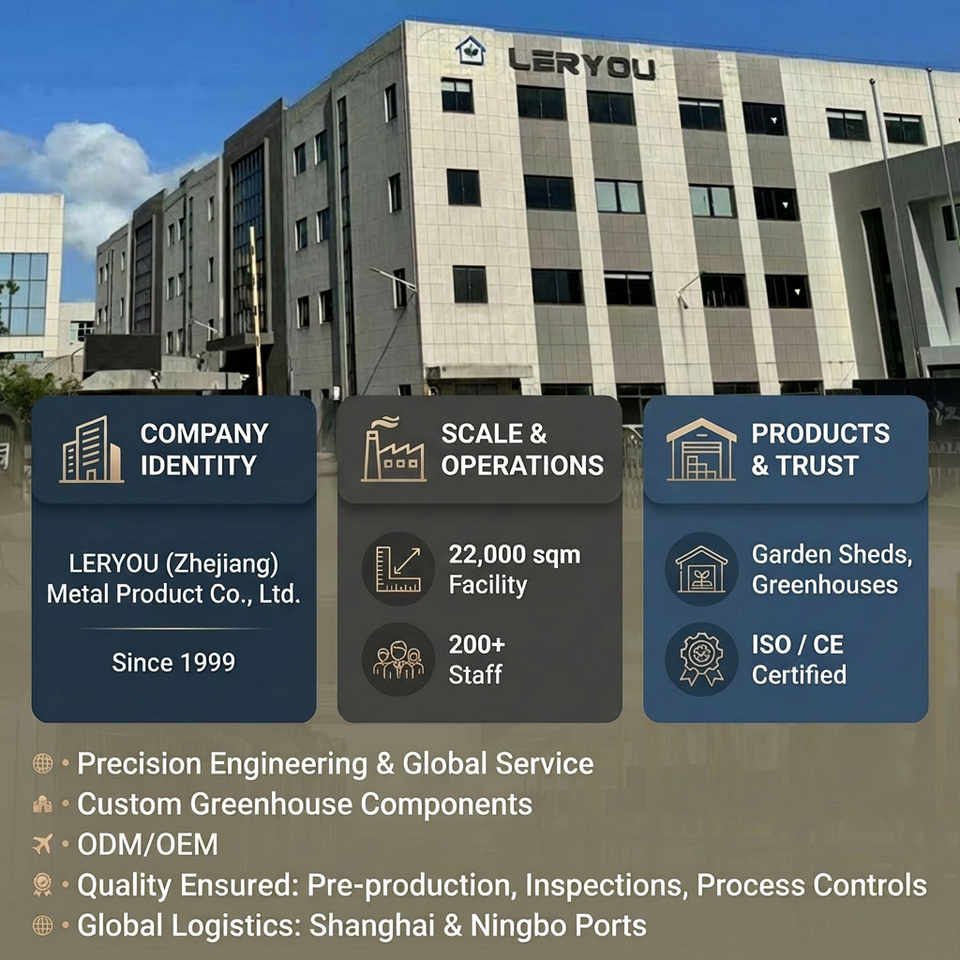 LERYOU

COMPANY IDENTITY

LERYOU (Zhejiang) Metal Product Co., Ltd.

Since 1999

SCALE & OPERATIONS

22,000 sqm Facility

200+ Staff

PRODUCTS & TRUST

Garden Sheds, Greenhouses

ISO / CE Certified

• Precision Engineering & Global Service
• Custom Greenhouse Components
• ODM/OEM
• Quality Ensured: Pre-production, Inspections, Process Controls
• Global Logistics: Shanghai & Ningbo Ports